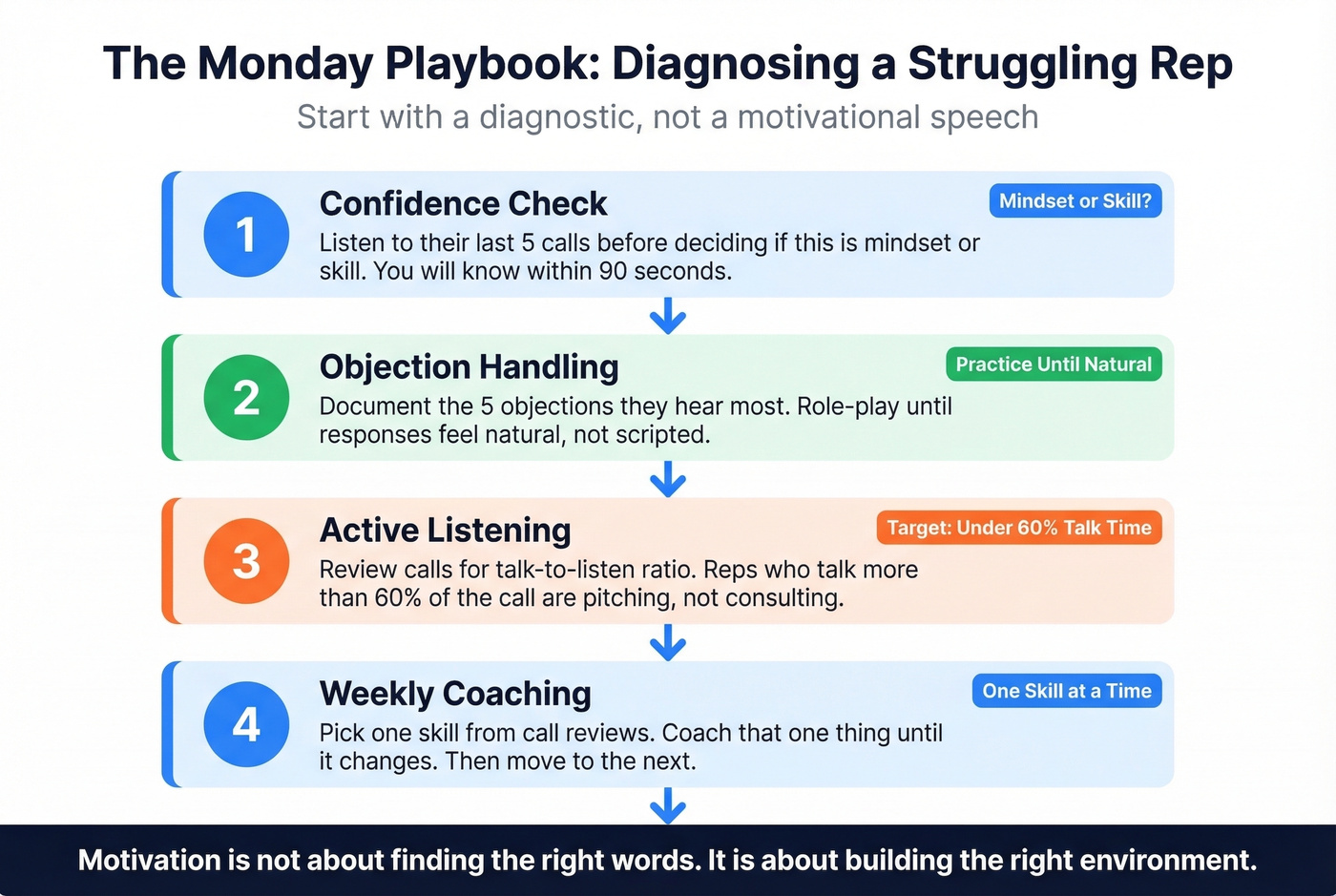 The Monday Playbook: Diagnosing a Struggling Rep

Start with a diagnostic, not a motivational speech

1

Confidence Check

Mindset or Skill?

Listen to their last 5 calls before deciding if this is mindset or skill. You will know within 90 seconds.

2

Objection Handling

Practice Until Natural

Document the 5 objections they hear most. Role-play until responses feel natural, not scripted.

3

Active Listening

Target: Under 60% Talk Time

Review calls for talk-to-listen ratio. Reps who talk more than 60% of the call are pitching, not consulting.

4

Weekly Coaching

One Skill at a Time

Pick one skill from call reviews. Coach that one thing until it changes. Then move to the next.

Motivation is not about finding the right words. It is about building the right environment.